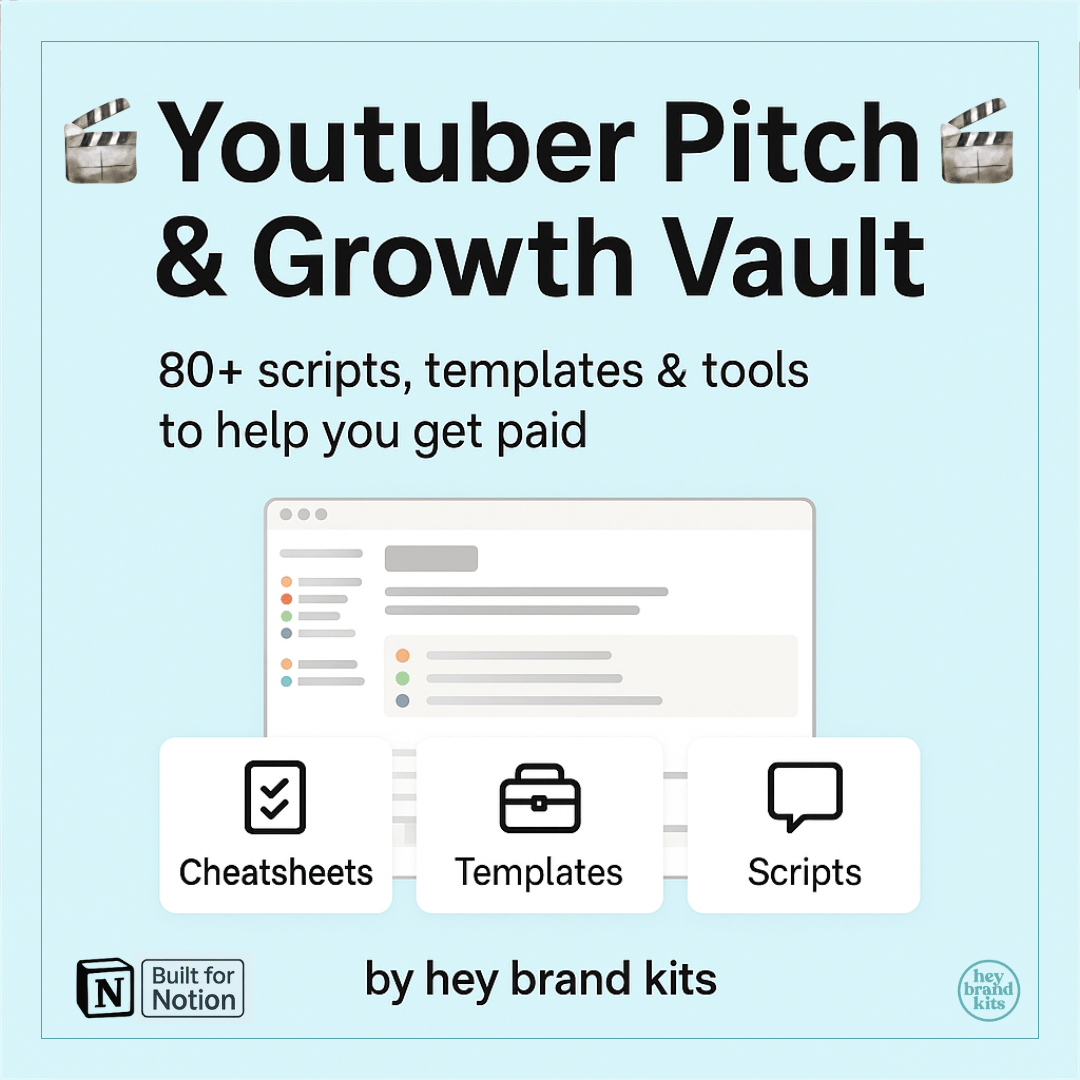 Youtuber Pitch & Growth Vault

80+ scripts, templates & tools to help you get paid

Cheatsheets

Templates

Scripts

N Built for Notion

by hey brand kits

hey brand kits